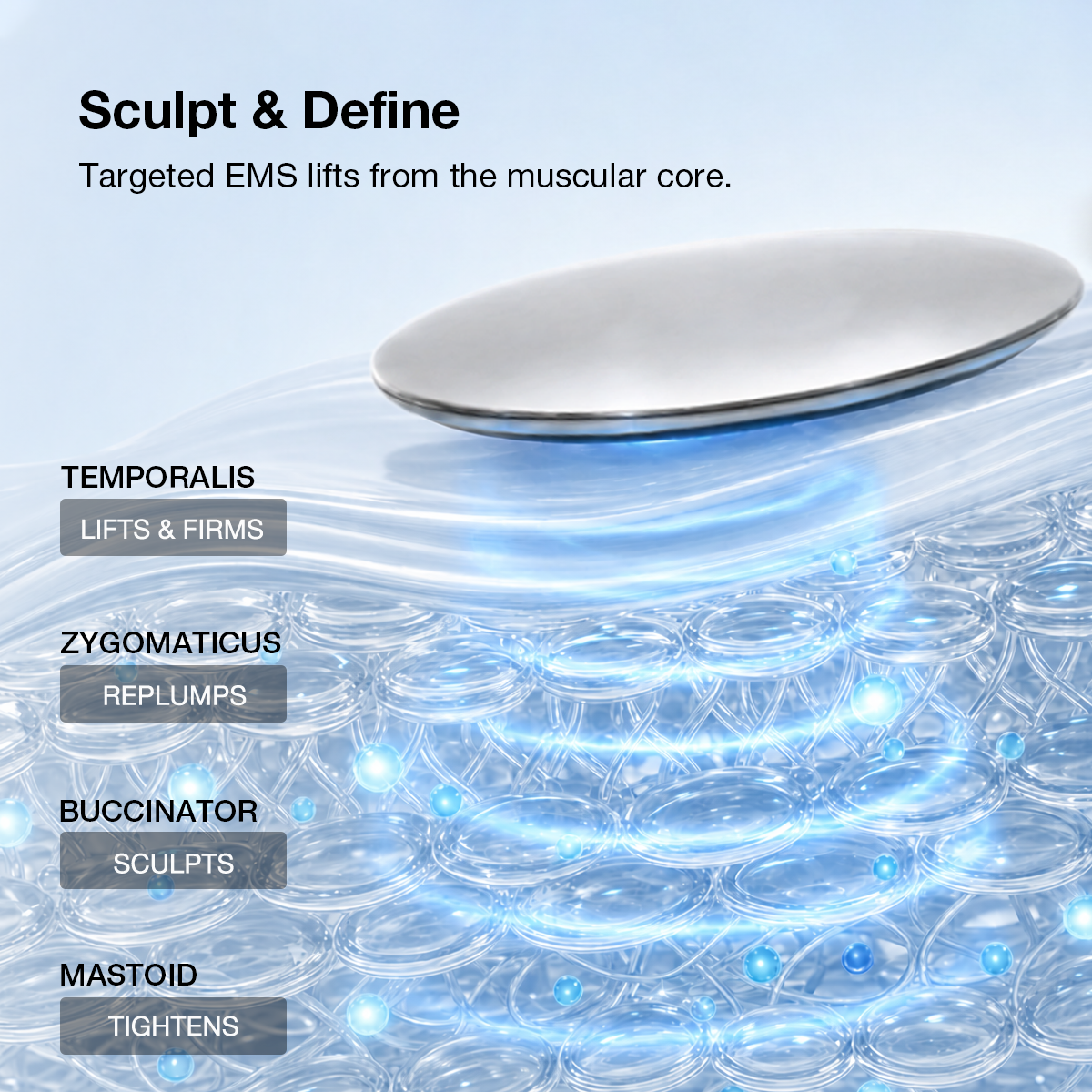 Sculpt & Define

Targeted EMS lifts from the muscular core.

TEMPORALIS
LIFTS & FIRMS

ZYGOMATICUS
REPLUMPS

BUCCINATOR
SCULPTS

MASTOID
TIGHTENS